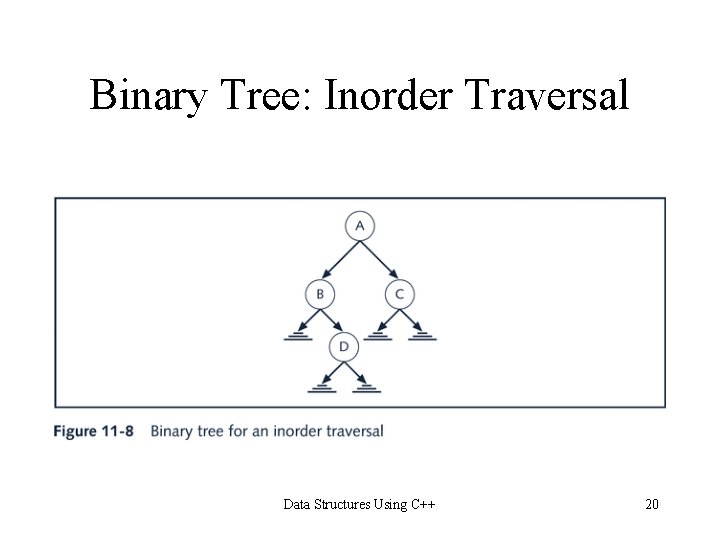 Binary Tree: Inorder Traversal

A

B

C

D

Figure 11-8 Binary tree for an inorder traversal

Data Structures Using C++

20